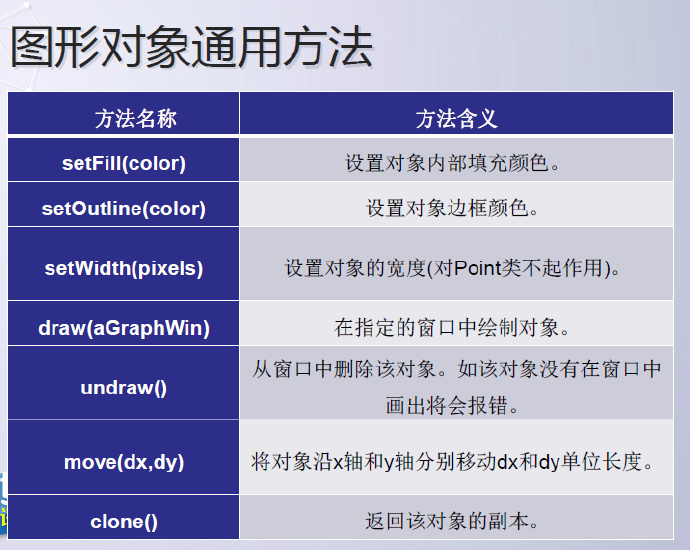 图形对象通用方法

| 方法名称 | 方法含义 |
|---|---|
| setFill(color) | 设置对象内部填充颜色。 |
| setOutline(color) | 设置对象边框颜色。 |
| setWidth(pixels) | 设置对象的宽度(对Point类不起作用)。 |
| draw(aGraphWin) | 在指定的窗口中绘制对象。 |
| undraw() | 从窗口中删除该对象。如该对象没有在窗口中画出将会报错。 |
| move(dx,dy) | 将对象沿x轴和y轴分别移动dx和dy单位长度。 |
| clone() | 返回该对象的副本。 |